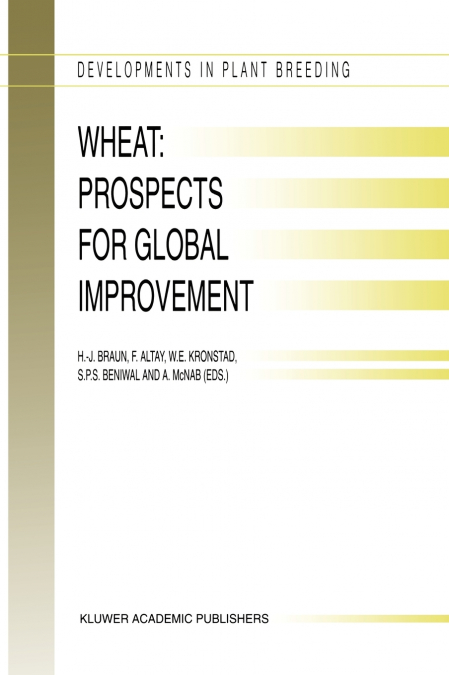 DEVELOPMENTS IN PLANT BREEDING

WHEAT: PROSPECTS FOR GLOBAL IMPROVEMENT

H.-J. BRAUN, F. ALTAY, W.E. KRONSTAD, S.P.S. BENIWAL AND A. McNAB (EDS.)

KLUWER ACADEMIC PUBLISHERS